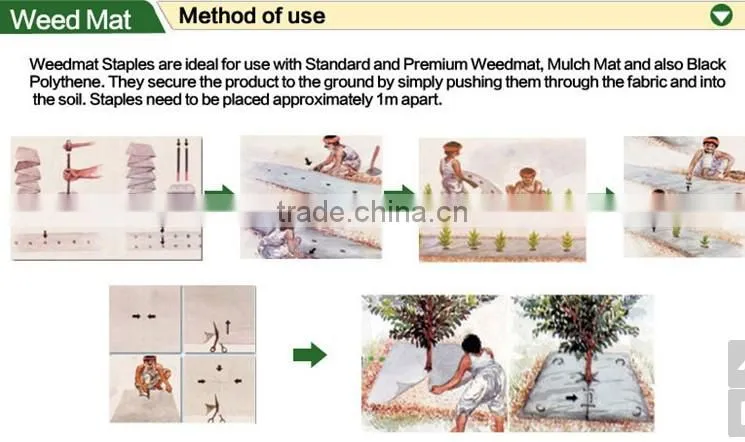 Weed Mat

Method of use

Weedmat Staples are ideal for use with Standard and Premium Weedmat, Mulch Mat and also Black Polythene. They secure the product to the ground by simply pushing them through the fabric and into the soil. Staples need to be placed approximately 1m apart.

trade.china.cn